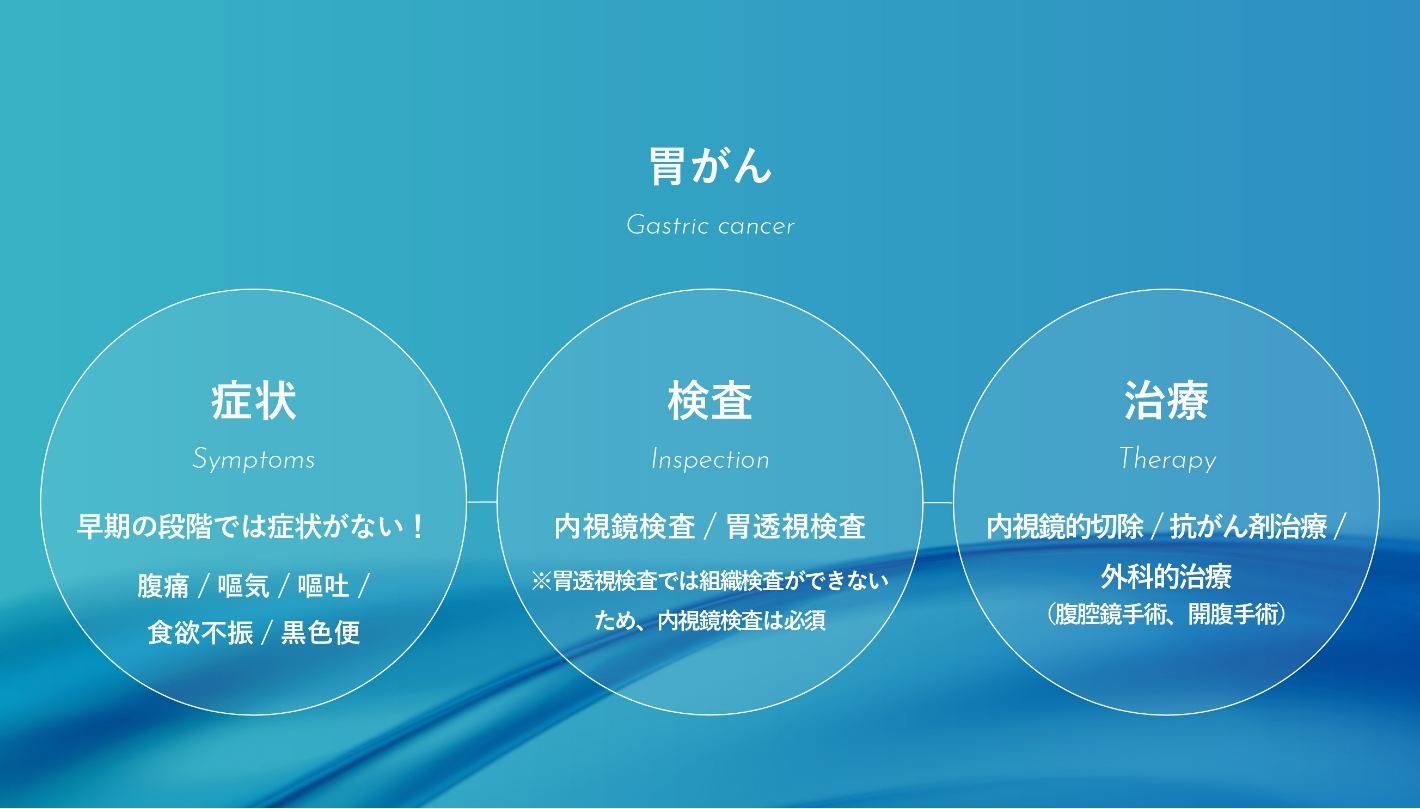 胃がん

Gastric cancer

症状

Symptoms

早期の段階では症状がない！

腹痛 / 嘔気 / 嘔吐 / 食欲不振 / 黒色便

検査

Inspection

内視鏡検査 / 胃透視検査

※胃透視検査では組織検査ができないため、内視鏡検査は必須

治療

Therapy

内視鏡的切除 / 抗がん剤治療 / 外科的治療

（腹腔鏡手術、開腹手術）